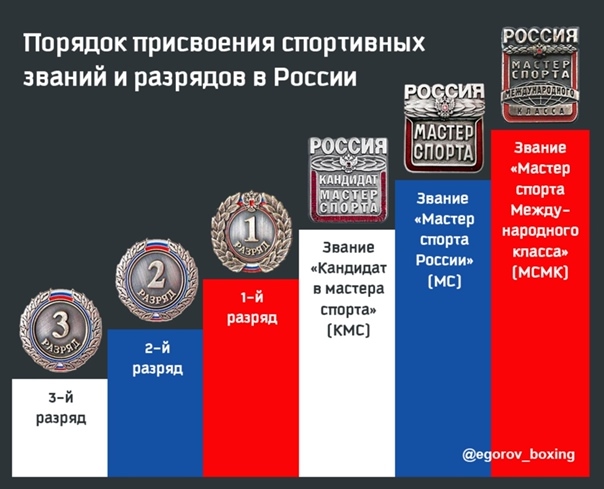 Порядок присвоения спортивных званий и разрядов в России

3 РАЗРЯД

3-й разряд

2 РАЗРЯД

2-й разряд

1 РАЗРЯД

1-й разряд

РОССИЯ КАНДИДАТ МАСТЕР СПОРТА

Звание «Кандидат в мастера спорта» (КМС)

РОССИЯ МАСТЕР СПОРТА

Звание «Мастер спорта России» (МС)

РОССИЯ МАСТЕР СПОРТА МЕЖДУНАРОДНОГО КЛАССА

Звание «Мастер спорта Международного класса» (МСМК)

@egorov_boxing